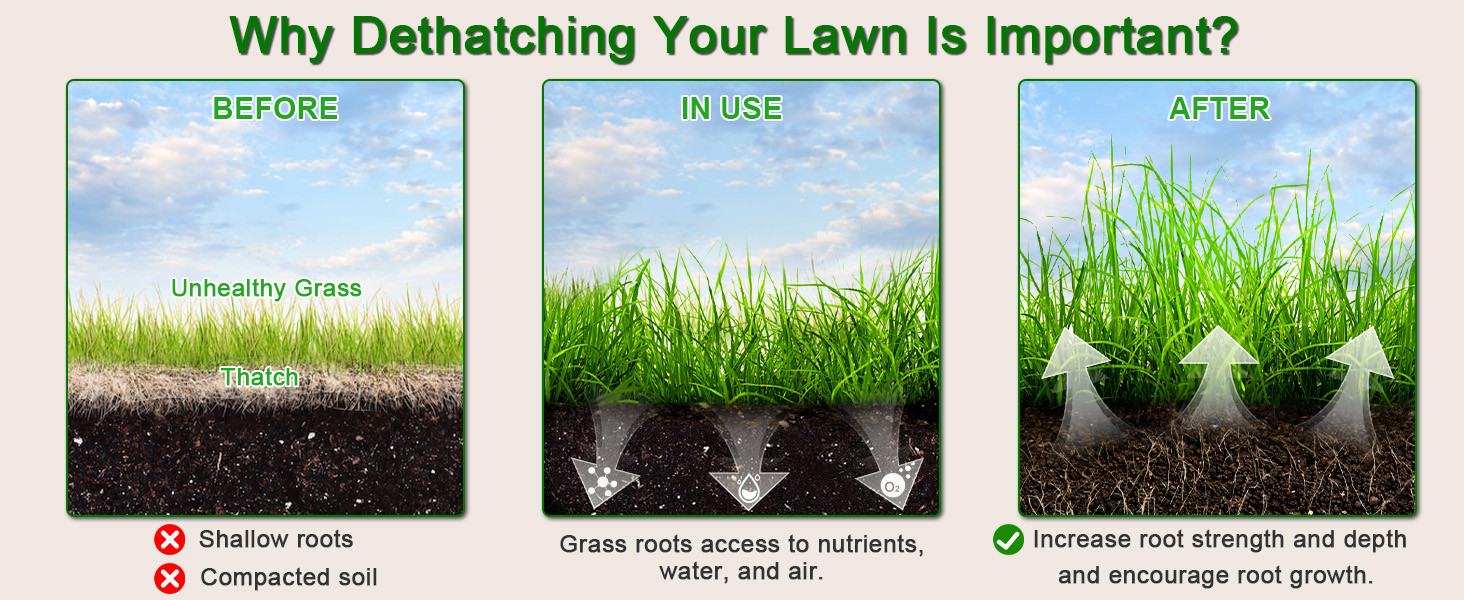 Why Dethatching Your Lawn Is Important?

BEFORE

Unhealthy Grass

Thatch

Shallow roots

Compacted soil

IN USE

$O_2$

Grass roots access to nutrients, water, and air.

AFTER

Increase root strength and depth and encourage root growth.